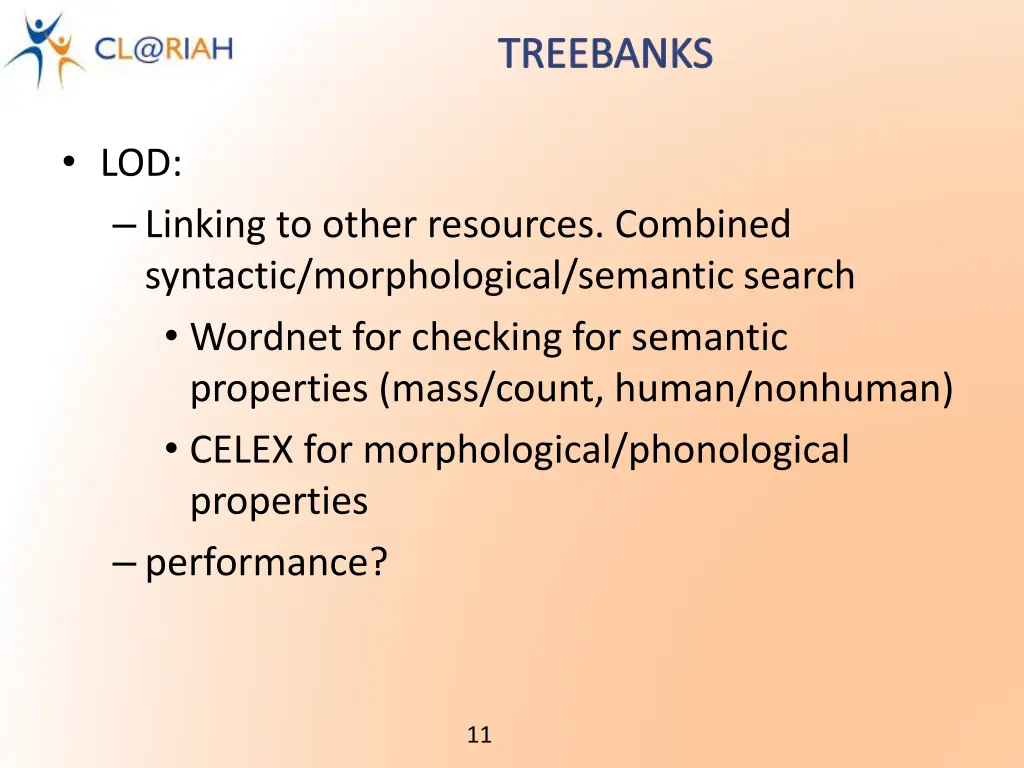 CL@RIAH

TREEBANKS

• LOD:
– Linking to other resources. Combined syntactic/morphological/semantic search
• Wordnet for checking for semantic properties (mass/count, human/nonhuman)
• CELEX for morphological/phonological properties
– performance?

11